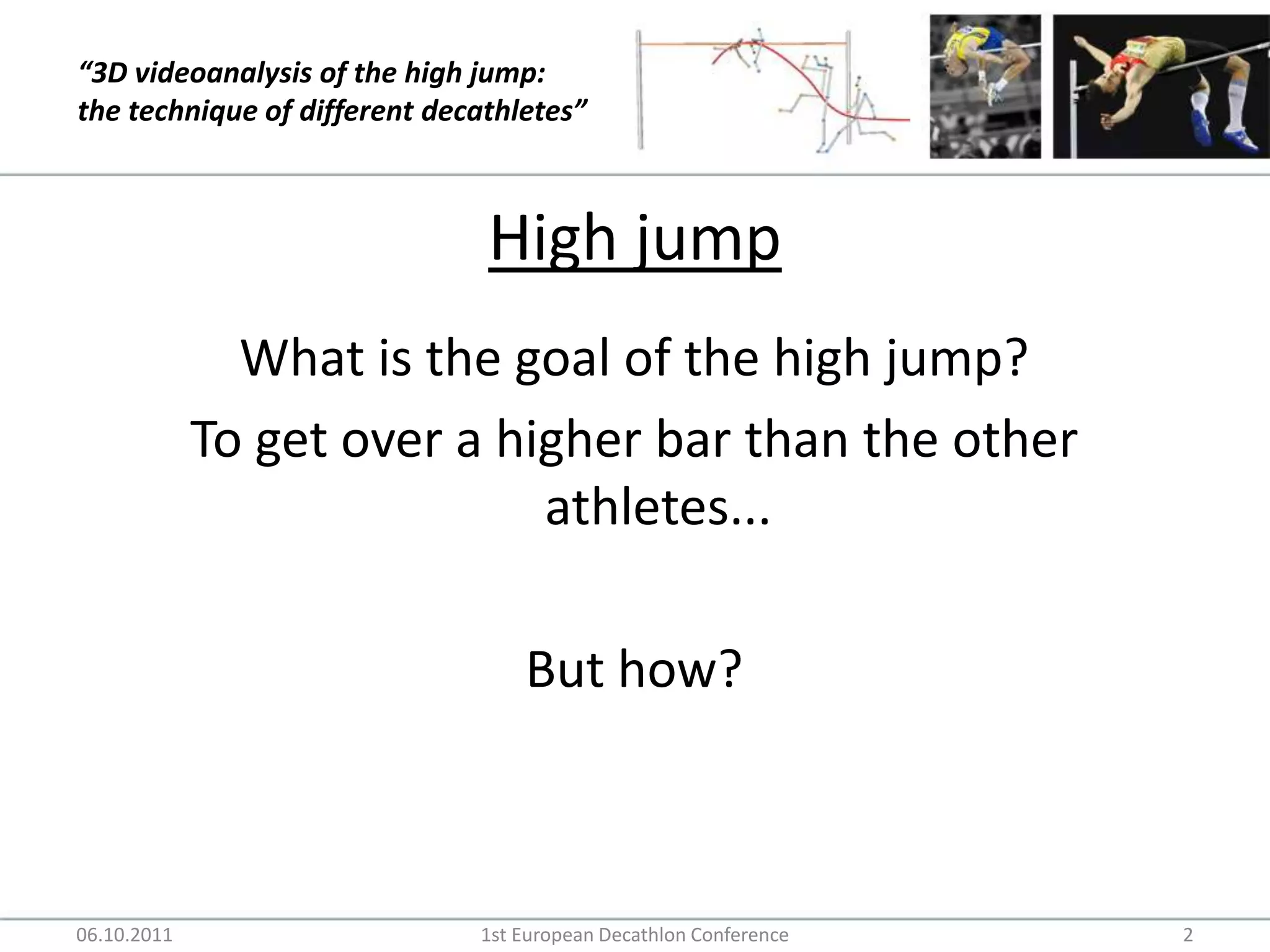 “3D videoanalysis of the high jump:
the technique of different decathletes”

High jump

What is the goal of the high jump?

To get over a higher bar than the other athletes...

But how?

06.10.2011
1st European Decathlon Conference
2